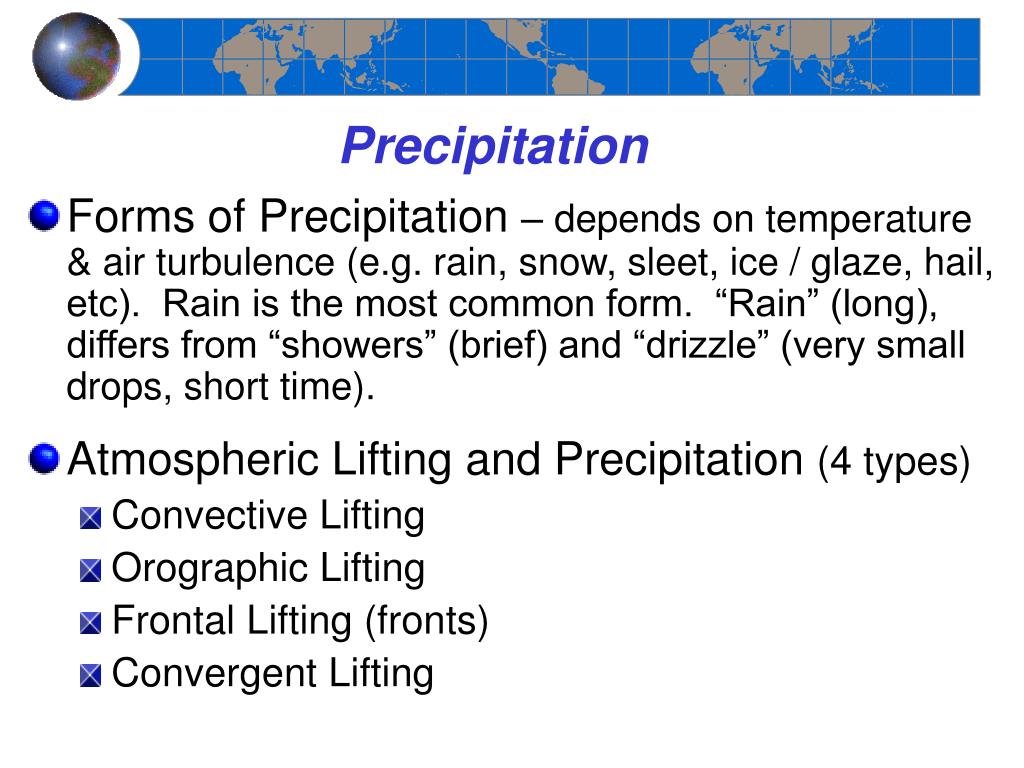 Precipitation

Forms of Precipitation – depends on temperature & air turbulence (e.g. rain, snow, sleet, ice / glaze, hail, etc). Rain is the most common form. “Rain” (long), differs from “showers” (brief) and “drizzle” (very small drops, short time).

Atmospheric Lifting and Precipitation (4 types)

Convective Lifting

Orographic Lifting

Frontal Lifting (fronts)

Convergent Lifting